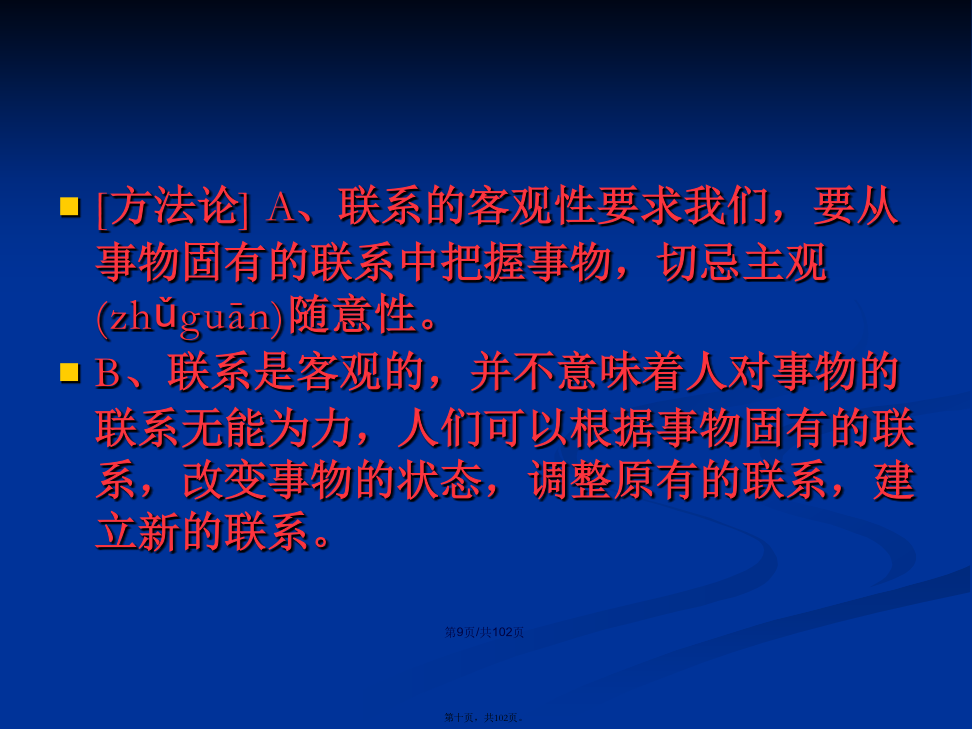 [方法论] A、联系的客观性要求我们，要从事物固有的联系中把握事物，切忌主观(zhǔguān)随意性。

B、联系是客观的，并不意味着人对事物的联系无能为力，人们可以根据事物固有的联系，改变事物的状态，调整原有的联系，建立新的联系。

第9页/共102页

第十页，共102页。